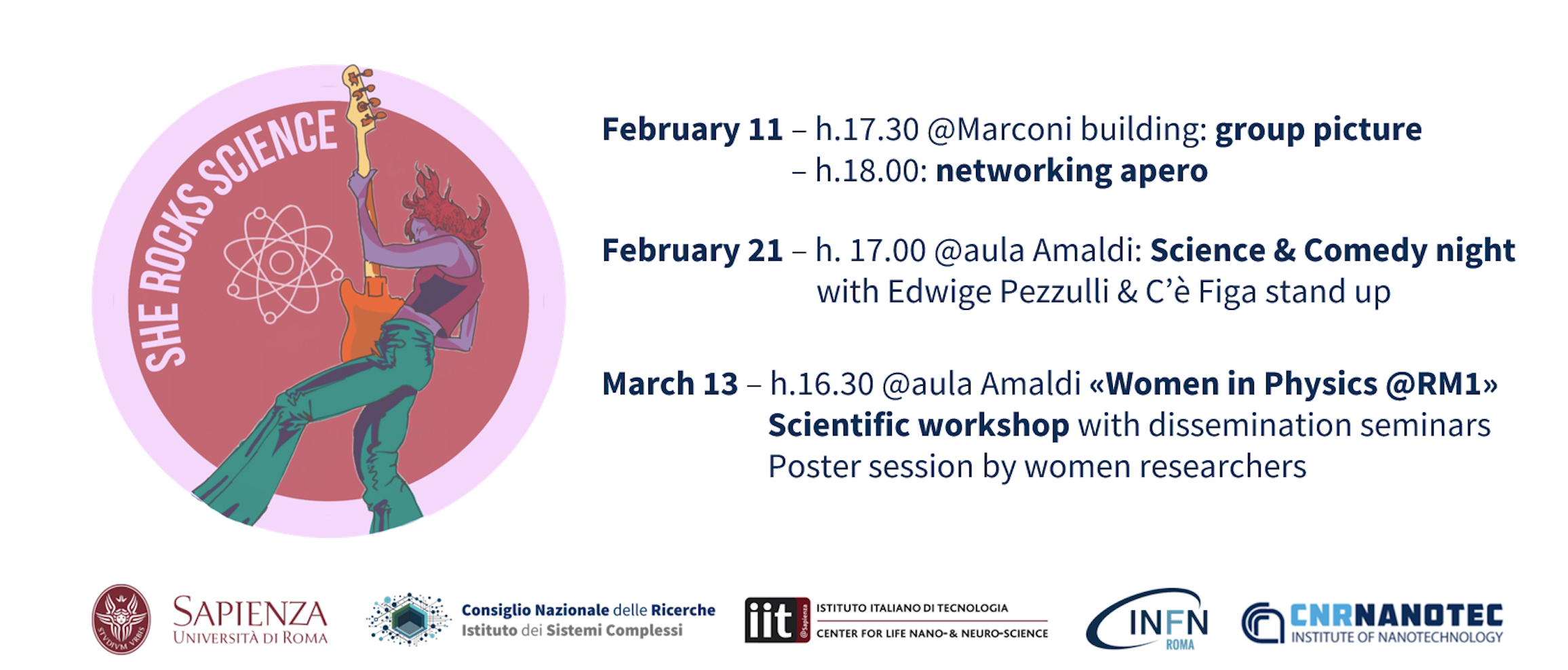 SHE ROCKS SCIENCE

February 11 – h.17.30 @Marconi building: group picture
– h.18.00: networking apero

February 21 – h. 17.00 @aula Amaldi: Science & Comedy night
with Edwige Pezzulli & C'è Figa stand up

March 13 – h.16.30 @aula Amaldi «Women in Physics @RM1»
Scientific workshop with dissemination seminars
Poster session by women researchers

STVDIVM VRBIS
SAPIENZA
UNIVERSITÀ DI ROMA

Consiglio Nazionale delle Ricerche
Istituto dei Sistemi Complessi

iit @Sapienza
ISTITUTO ITALIANO DI TECNOLOGIA
CENTER FOR LIFE NANO- & NEURO-SCIENCE

INFN
ROMA

CNRNANOTEC
INSTITUTE OF NANOTECHNOLOGY